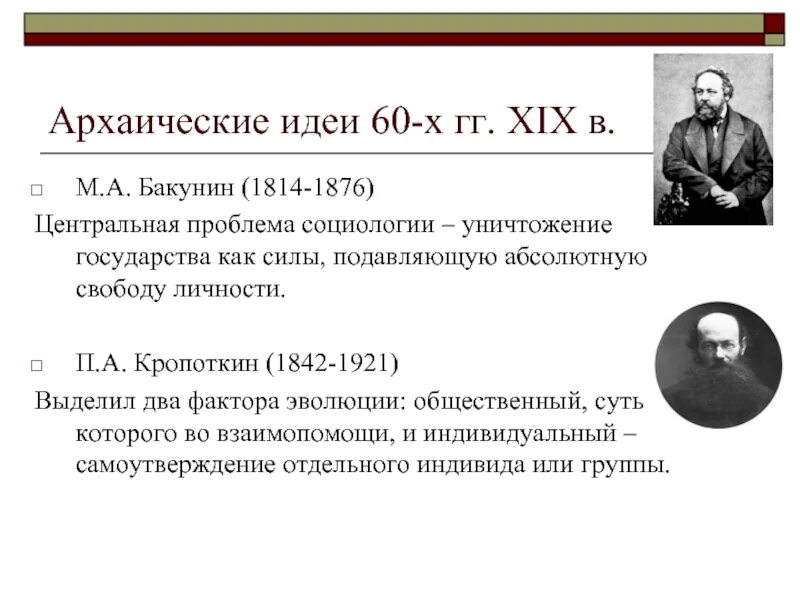 Архаические идеи 60-х гг. XIX в.

□ М.А. Бакунин (1814-1876)

Центральная проблема социологии – уничтожение государства как силы, подавляющую абсолютную свободу личности.

□ П.А. Кропоткин (1842-1921)

Выделил два фактора эволюции: общественный, суть которого во взаимопомощи, и индивидуальный – самоутверждение отдельного индивида или группы.